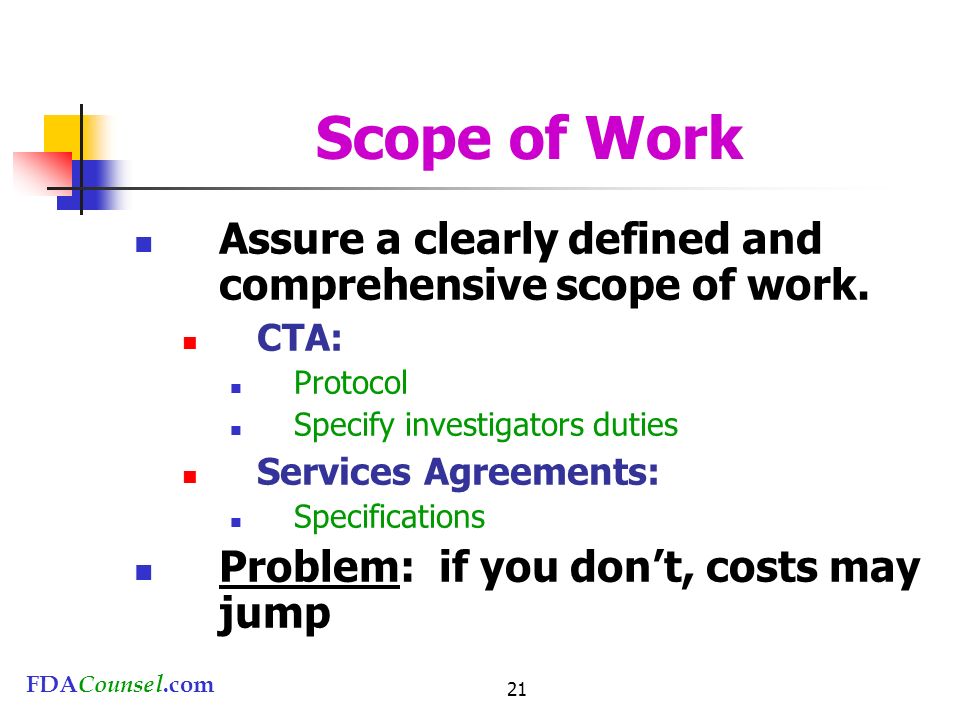 Scope of Work

- Assure a clearly defined and comprehensive scope of work.
  - CTA:
    - Protocol
    - Specify investigators duties
  - Services Agreements:
    - Specifications
- Problem: if you don't, costs may jump

FDACounsel.com

21